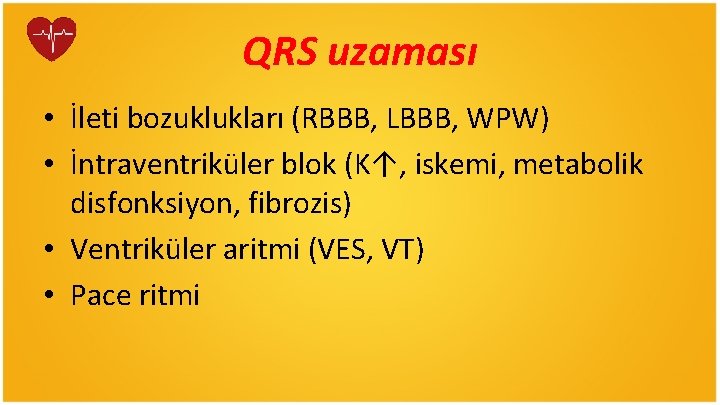 QRS uzaması

• İleti bozuklukları (RBBB, LBBB, WPW)
• İntraventriküler blok (K↑, iskemi, metabolik disfonksiyon, fibrozis)
• Ventriküler aritmi (VES, VT)
• Pace ritmi